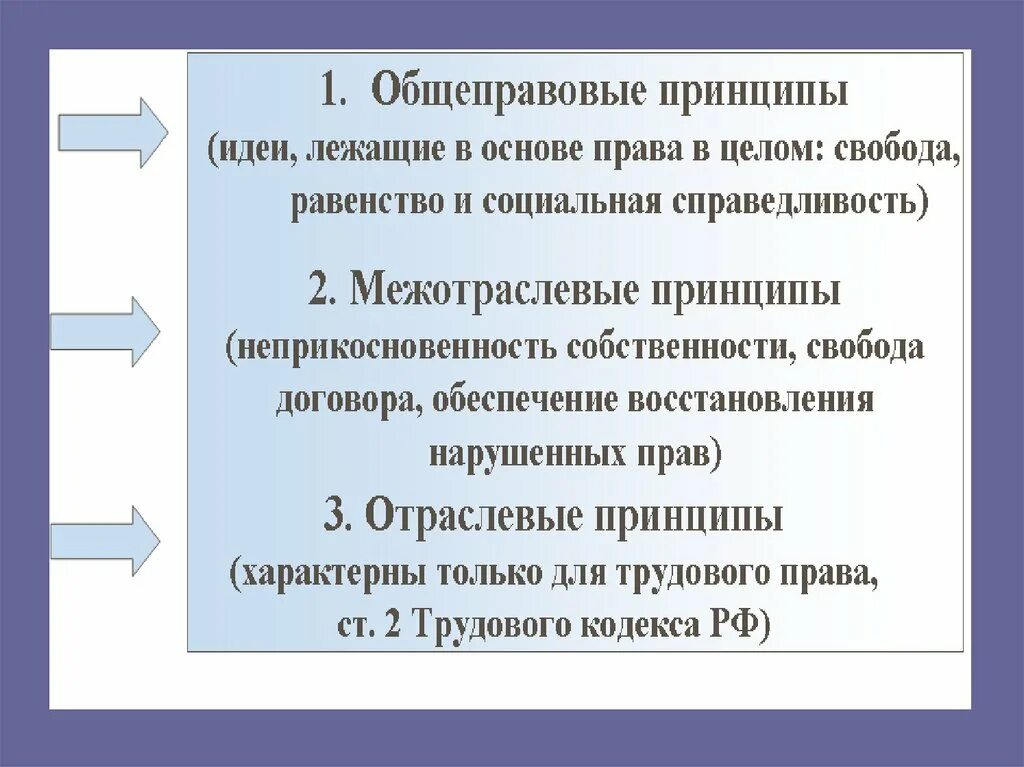 1. Общеправовые принципы
(идеи, лежащие в основе права в целом: свобода, равенство и социальная справедливость)

2. Межотраслевые принципы
(неприкосновенность собственности, свобода договора, обеспечение восстановления нарушенных прав)

3. Отраслевые принципы
(характерны только для трудового права, ст. 2 Трудового кодекса РФ)